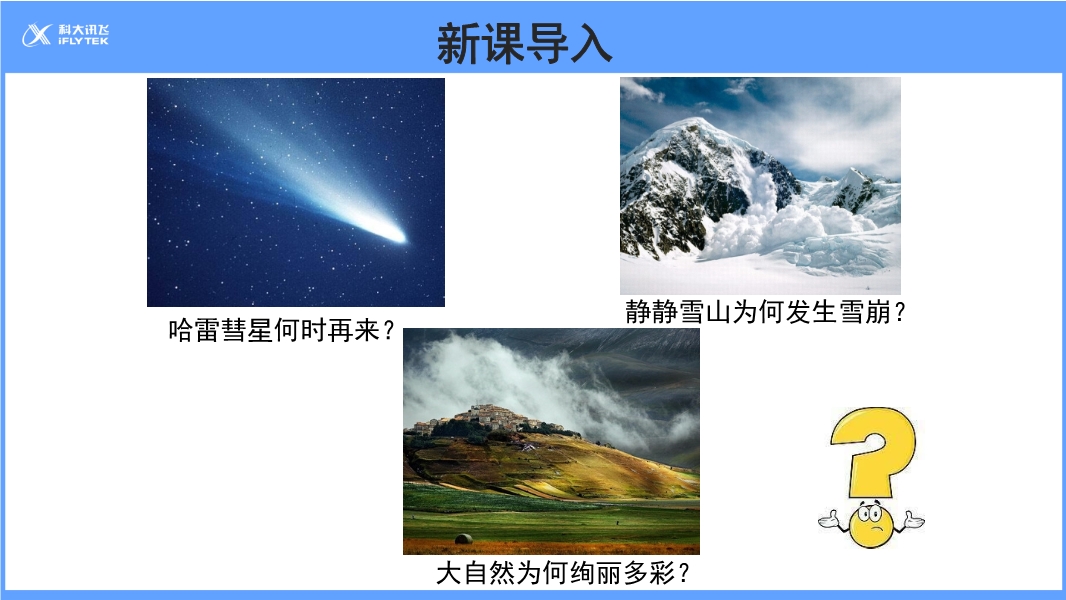 科大讯飞
iFLYTEK

新课导入

哈雷彗星何时再来？

静静雪山为何发生雪崩？

大自然为何绚丽多彩？